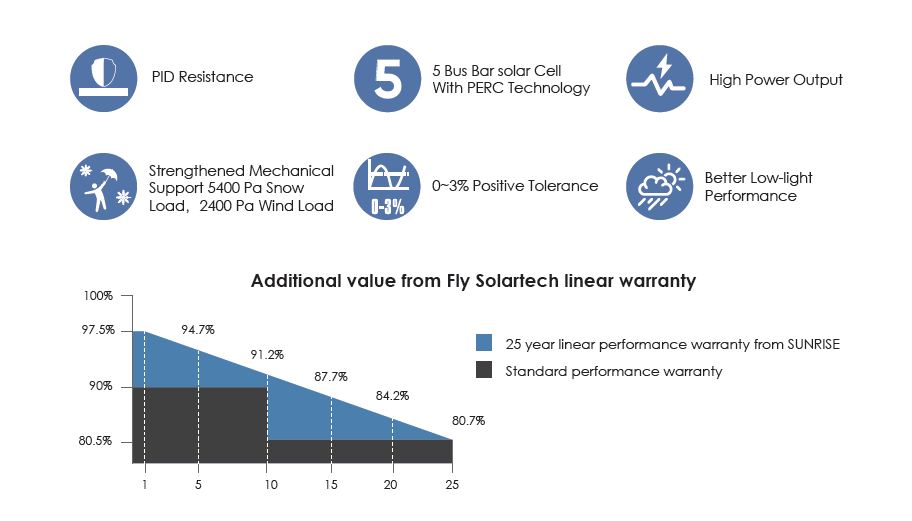 PID Resistance

5

5 Bus Bar solar Cell
With PERC Technology

High Power Output

Strengthened Mechanical Support 5400 Pa Snow Load，2400 Pa Wind Load

0-3%

0~3% Positive Tolerance

Better Low-light Performance

Additional value from Fly Solartech linear warranty

100%
97.5%
90%
80.5%

94.7%
91.2%
87.7%
84.2%
80.7%

1
5
10
15
20
25

25 year linear performance warranty from SUNRISE
Standard performance warranty